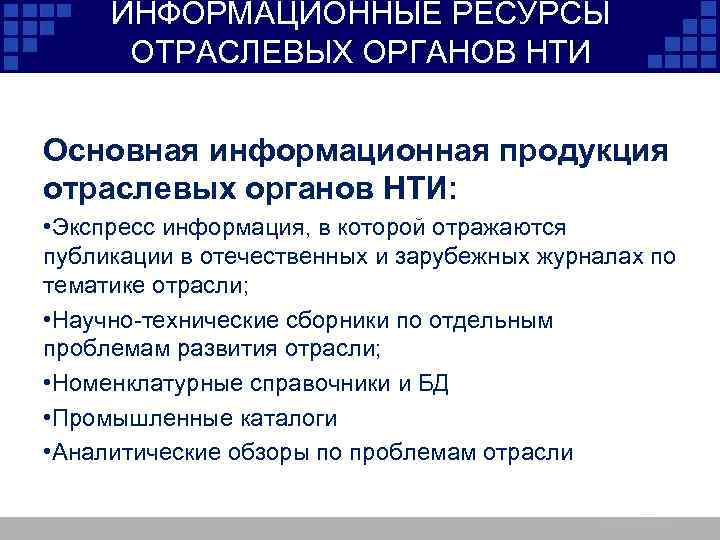 ИНФОРМАЦИОННЫЕ РЕСУРСЫ ОТРАСЛЕВЫХ ОРГАНОВ НТИ

Основная информационная продукция отраслевых органов НТИ:

•Экспресс информация, в которой отражаются публикации в отечественных и зарубежных журналах по тематике отрасли;

•Научно-технические сборники по отдельным проблемам развития отрасли;

•Номенклатурные справочники и БД

•Промышленные каталоги

•Аналитические обзоры по проблемам отрасли